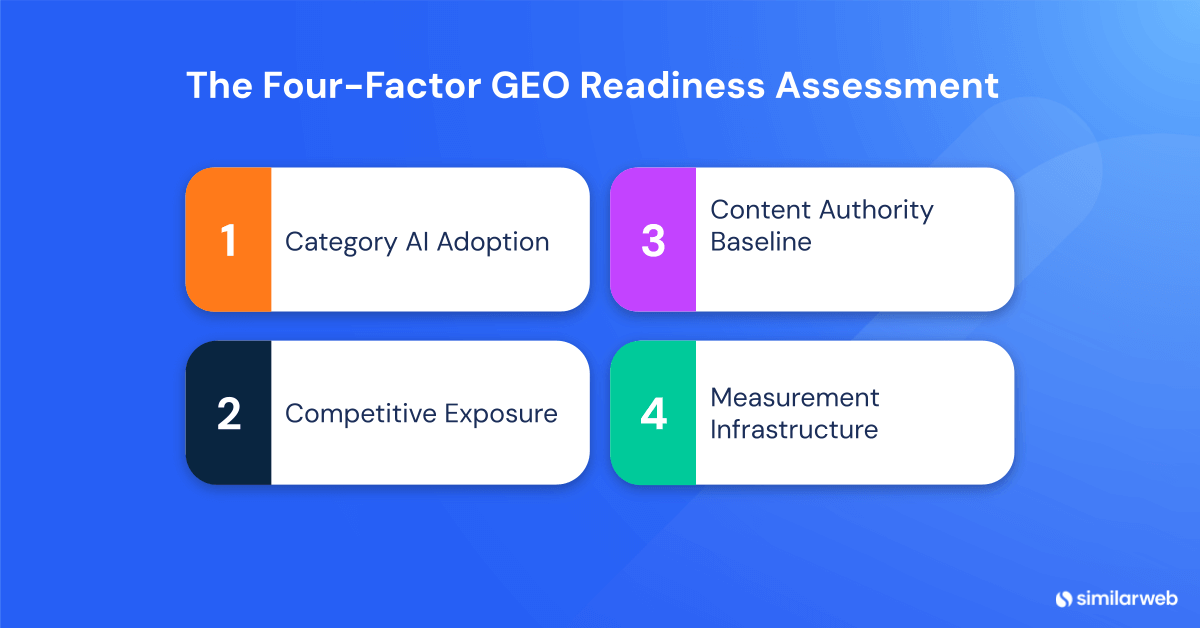 The Four-Factor GEO Readiness Assessment

1 Category AI Adoption

2 Competitive Exposure

3 Content Authority Baseline

4 Measurement Infrastructure

similarweb